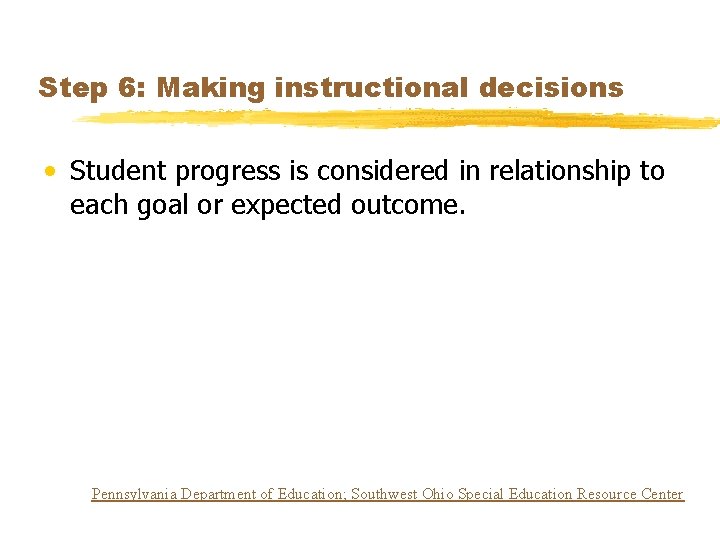 Step 6: Making instructional decisions

• Student progress is considered in relationship to each goal or expected outcome.

Pennsylvania Department of Education; Southwest Ohio Special Education Resource Center